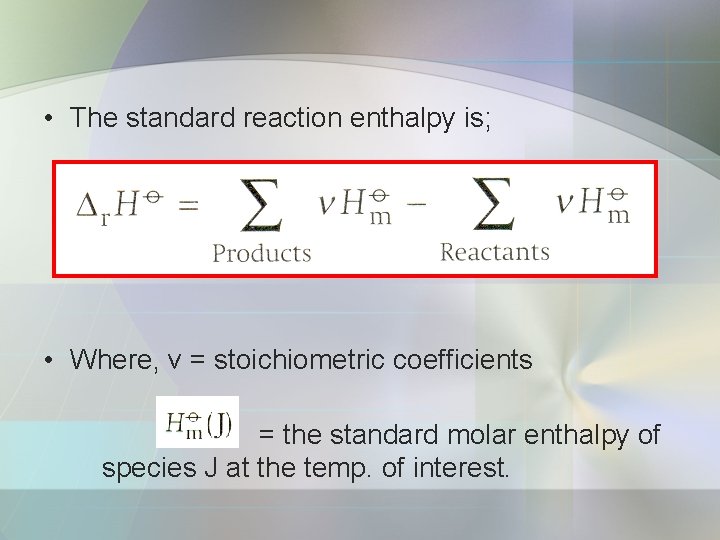 • The standard reaction enthalpy is;

$\Delta_r H^{\ominus} = \sum_{\text{Products}} \nu H_m^{\ominus} - \sum_{\text{Reactants}} \nu H_m^{\ominus}$

• Where, v = stoichiometric coefficients

$H_m^{\ominus}(J)$ = the standard molar enthalpy of species J at the temp. of interest.